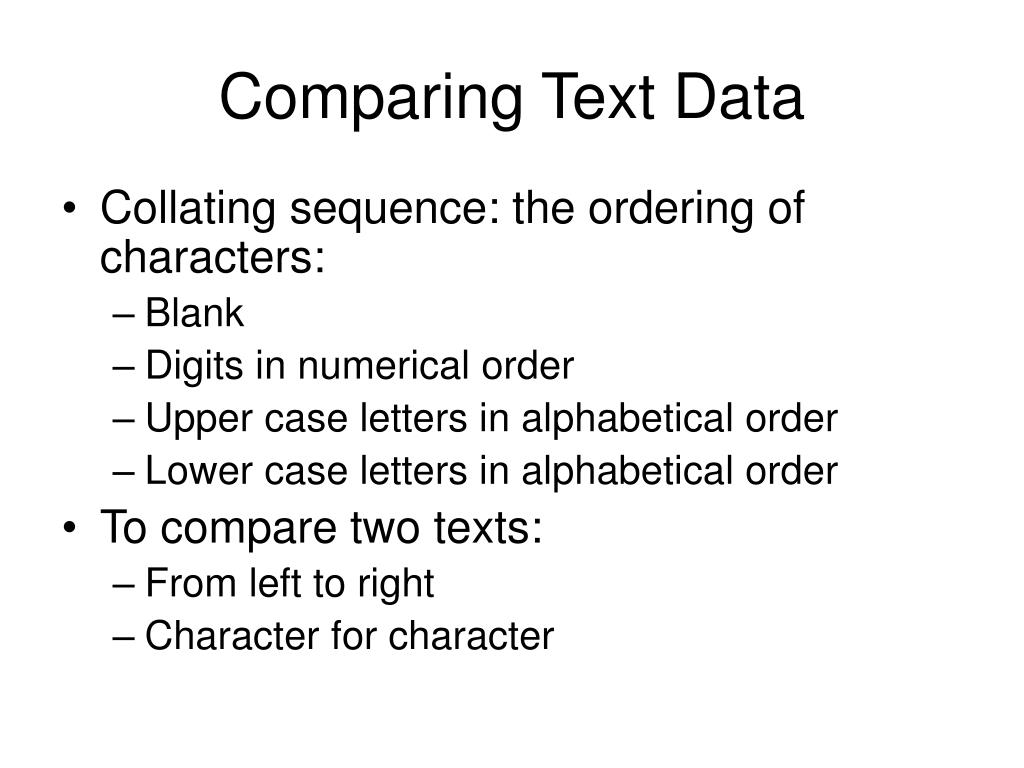 Comparing Text Data

• Collating sequence: the ordering of characters:
– Blank
– Digits in numerical order
– Upper case letters in alphabetical order
– Lower case letters in alphabetical order
• To compare two texts:
– From left to right
– Character for character